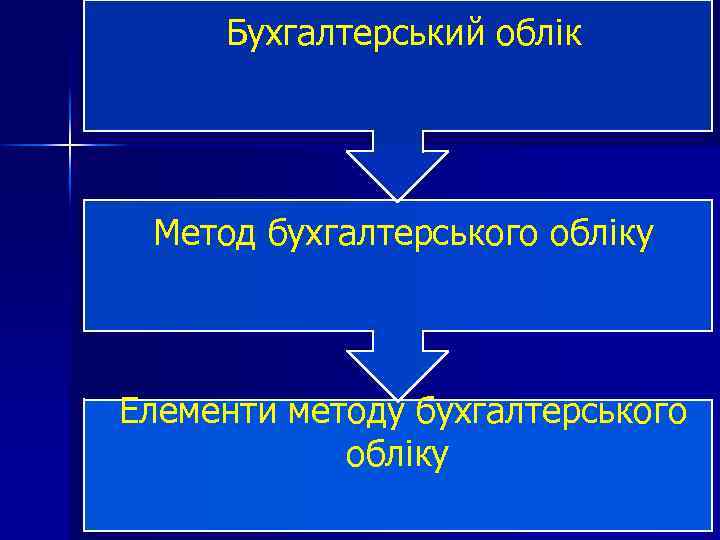 Бухгалтерський облік

Метод бухгалтерського обліку

Елементи методу бухгалтерського обліку